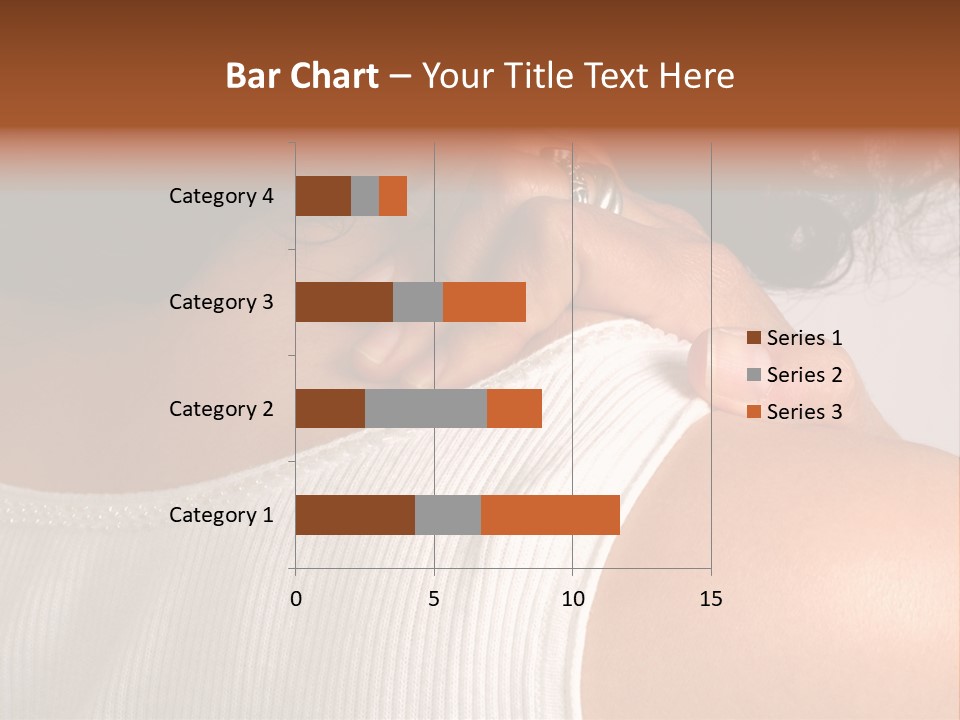 Bar Chart – Your Title Text Here

Category 4
Category 3
Category 2
Category 1

0
5
10
15

Series 1
Series 2
Series 3